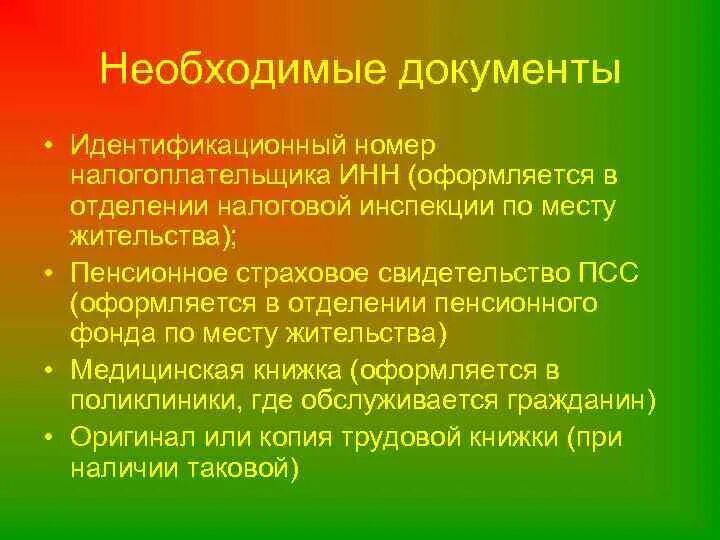 Необходимые документы

• Идентификационный номер налогоплательщика ИНН (оформляется в отделении налоговой инспекции по месту жительства);
• Пенсионное страховое свидетельство ПСС (оформляется в отделении пенсионного фонда по месту жительства)
• Медицинская книжка (оформляется в поликлиники, где обслуживается гражданин)
• Оригинал или копия трудовой книжки (при наличии таковой)